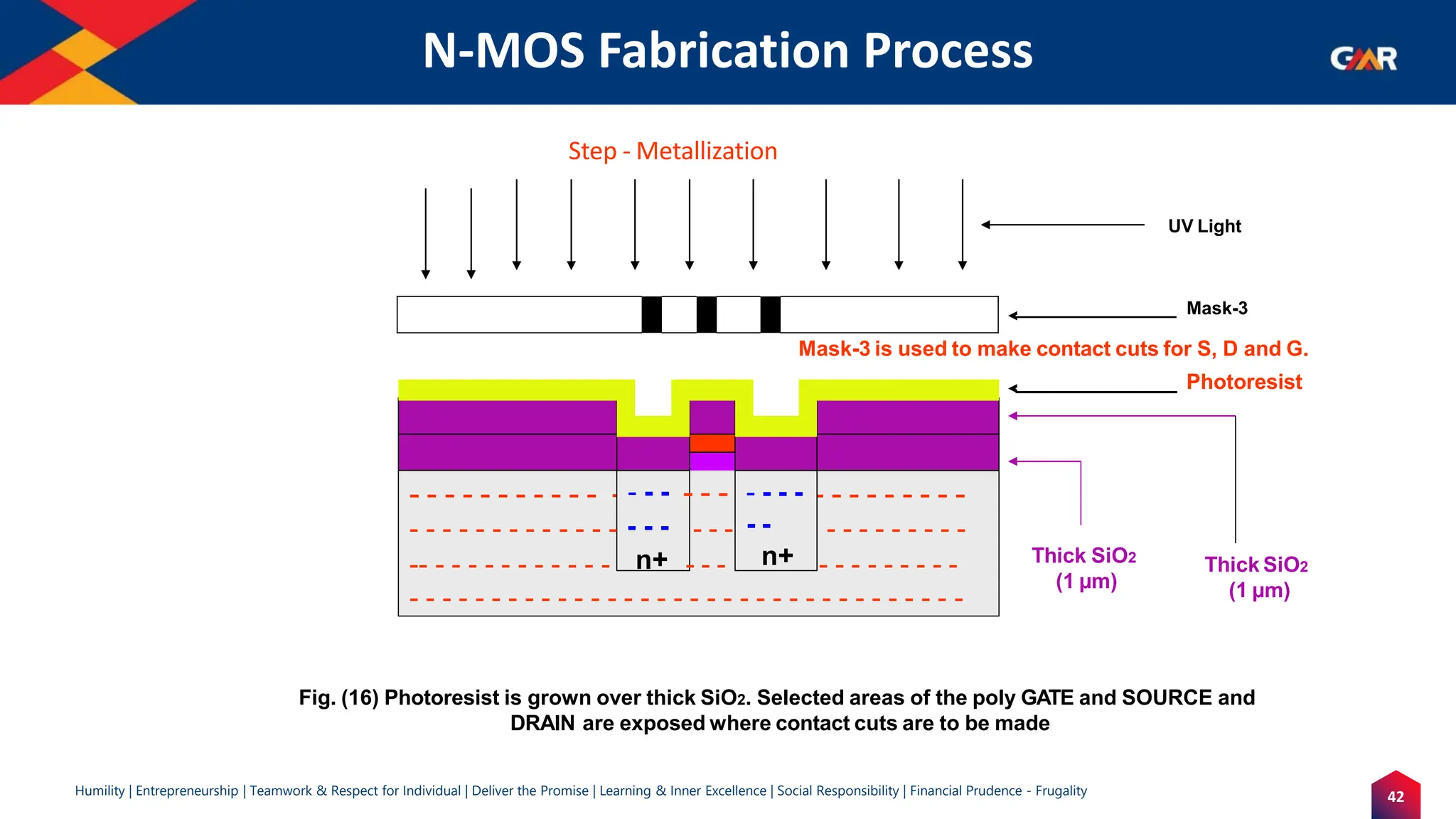 N-MOS Fabrication Process

GMR

Step - Metallization

UV Light

Mask-3

Mask-3 is used to make contact cuts for S, D and G.

Photoresist

n+

n+

Thick $SiO_2$ (1 μm)

Thick $SiO_2$ (1 μm)

Fig. (16) Photoresist is grown over thick $SiO_2$. Selected areas of the poly GATE and SOURCE and DRAIN are exposed where contact cuts are to be made

Humility | Entrepreneurship | Teamwork & Respect for Individual | Deliver the Promise | Learning & Inner Excellence | Social Responsibility | Financial Prudence - Frugality

42